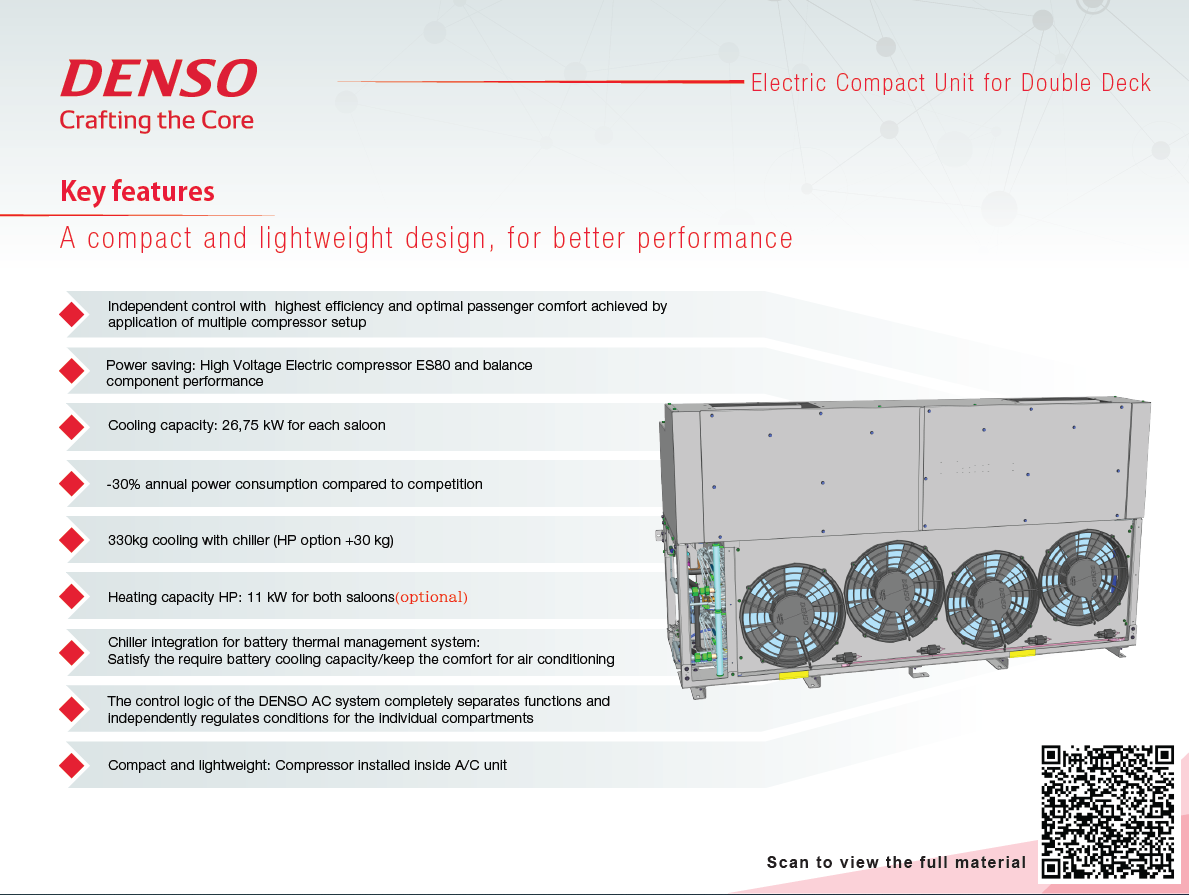 DENSO
Crafting the Core

Electric Compact Unit for Double Deck

Key features

A compact and lightweight design, for better performance

Independent control with highest efficiency and optimal passenger comfort achieved by application of multiple compressor setup

Power saving: High Voltage Electric compressor ES80 and balance component performance

Cooling capacity: 26,75 kW for each saloon

-30% annual power consumption compared to competition

330kg cooling with chiller (HP option +30 kg)

Heating capacity HP: 11 kW for both saloons(optional)

Chiller integration for battery thermal management system:
Satisfy the require battery cooling capacity/keep the comfort for air conditioning

The control logic of the DENSO AC system completely separates functions and independently regulates conditions for the individual compartments

Compact and lightweight: Compressor installed inside A/C unit

Scan to view the full material